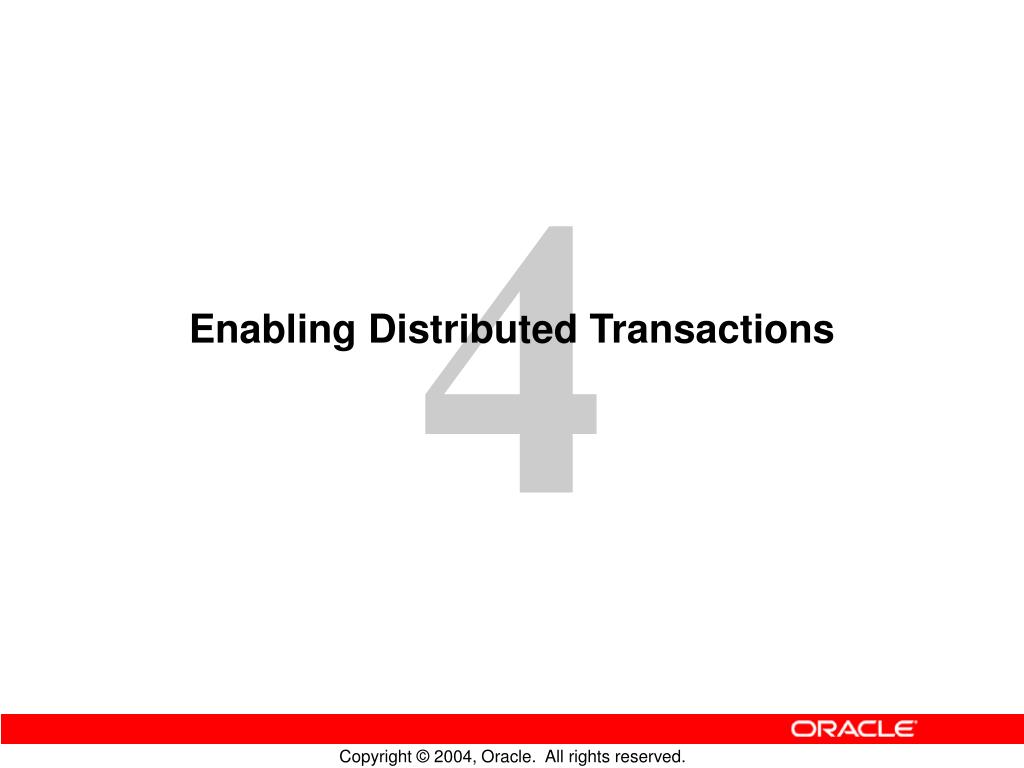 4

Enabling Distributed Transactions

ORACLE

Copyright © 2004, Oracle. All rights reserved.